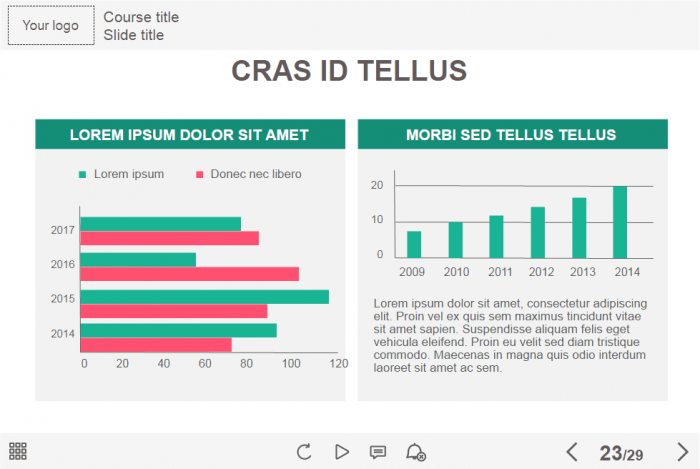 Your logo

Course title
Slide title

CRAS ID TELLUS

LOREM IPSUM DOLOR SIT AMET

Lorem ipsum
Donec nec libero

2017
2016
2015
2014

0 20 40 60 80 100 120

MORBI SED TELLUS TELLUS

20
10
0

2009 2010 2011 2012 2013 2014

Lorem ipsum dolor sit amet, consectetur adipiscing elit. Proin vel ex quis sem maximus tincidunt vitae sit amet sapien. Suspendisse aliquam felis eget vehicula eleifend. Proin eu velit sed diam tristique commodo. Maecenas in magna quis odio interdum laoreet sit amet ac sem.

23/29